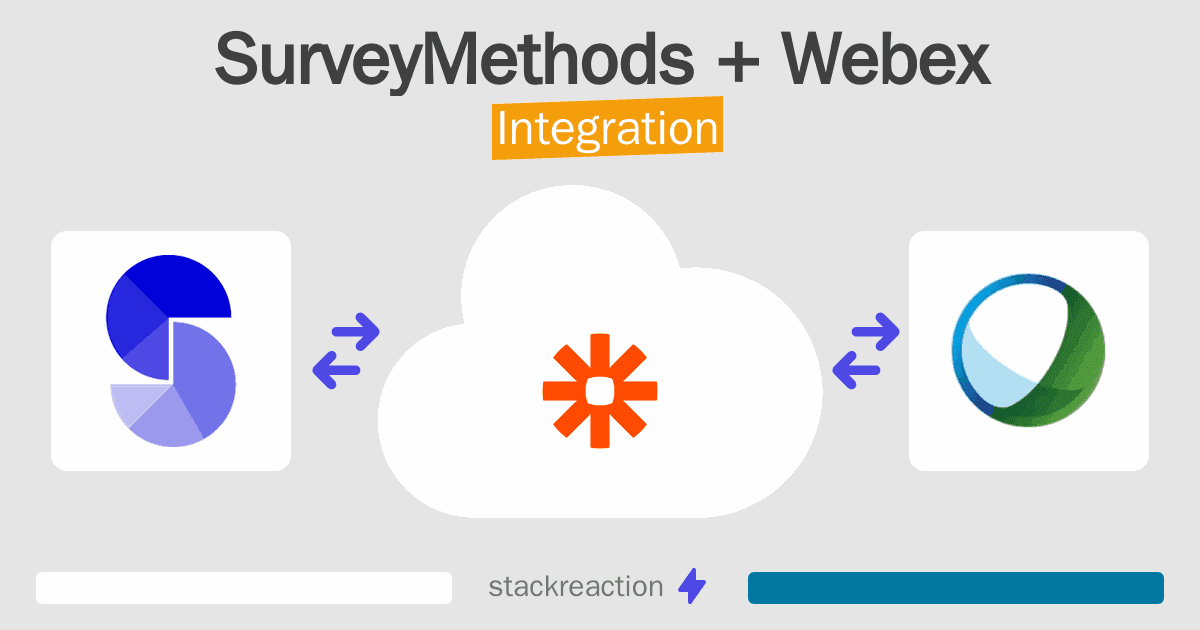 SurveyMethods + Webex
Integration

stackreaction